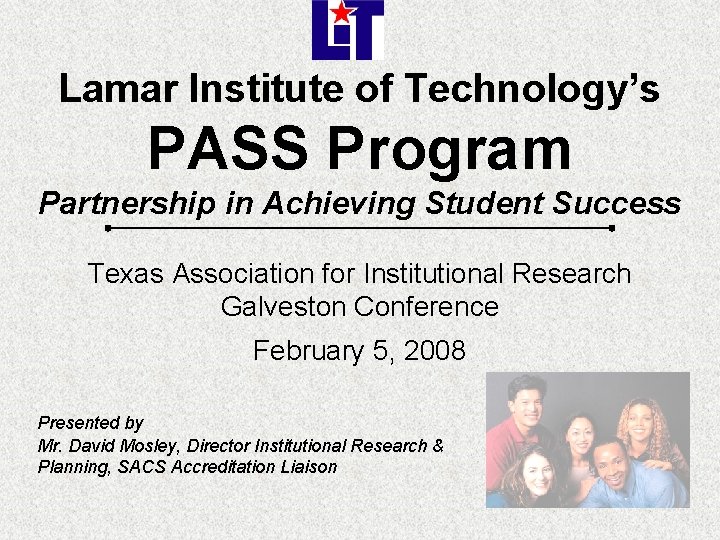 LIT

Lamar Institute of Technology's

PASS Program

Partnership in Achieving Student Success

Texas Association for Institutional Research
Galveston Conference

February 5, 2008

Presented by
Mr. David Mosley, Director Institutional Research & Planning, SACS Accreditation Liaison